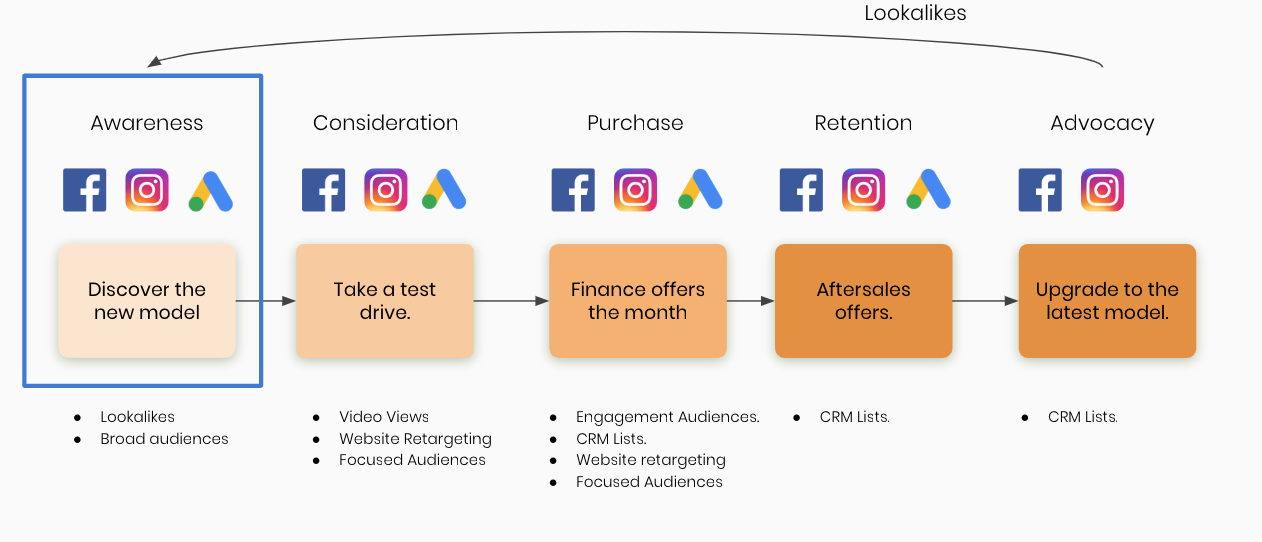 Lookalikes

Awareness

Discover the new model

- Lookalikes
- Broad audiences

Consideration

Take a test drive.

- Video Views
- Website Retargeting
- Focused Audiences

Purchase

Finance offers the month

- Engagement Audiences.
- CRM Lists.
- Website retargeting
- Focused Audiences

Retention

Aftersales offers.

- CRM Lists.

Advocacy

Upgrade to the latest model.

- CRM Lists.